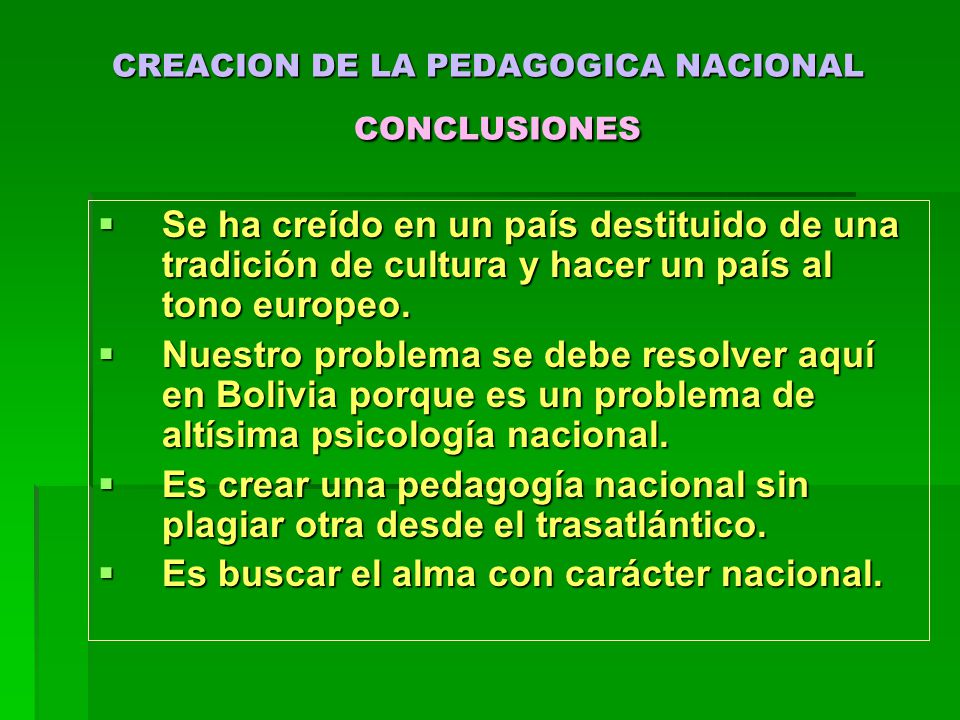 CREACION DE LA PEDAGOGICA NACIONAL

CONCLUSIONES

▪ Se ha creído en un país destituido de una tradición de cultura y hacer un país al tono europeo.

▪ Nuestro problema se debe resolver aquí en Bolivia porque es un problema de altísima psicología nacional.

▪ Es crear una pedagogía nacional sin plagiar otra desde el trasatlántico.

▪ Es buscar el alma con carácter nacional.